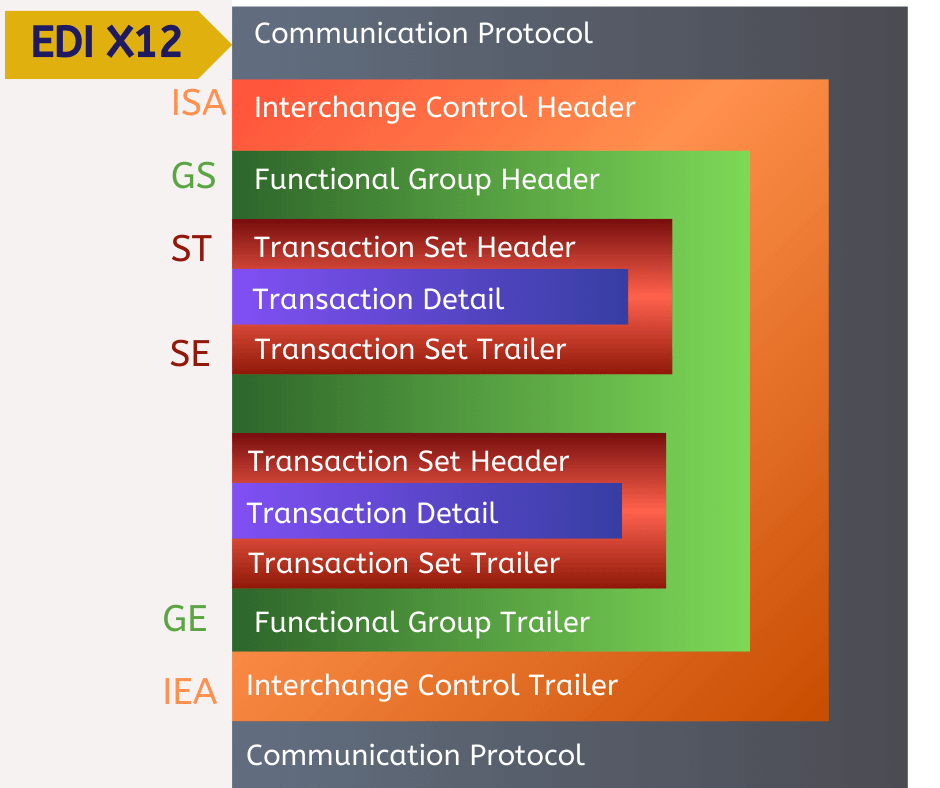 EDI X12

Communication Protocol

ISA Interchange Control Header

GS Functional Group Header

ST Transaction Set Header

Transaction Detail

SE Transaction Set Trailer

Transaction Set Header

Transaction Detail

Transaction Set Trailer

GE Functional Group Trailer

IEA Interchange Control Trailer

Communication Protocol